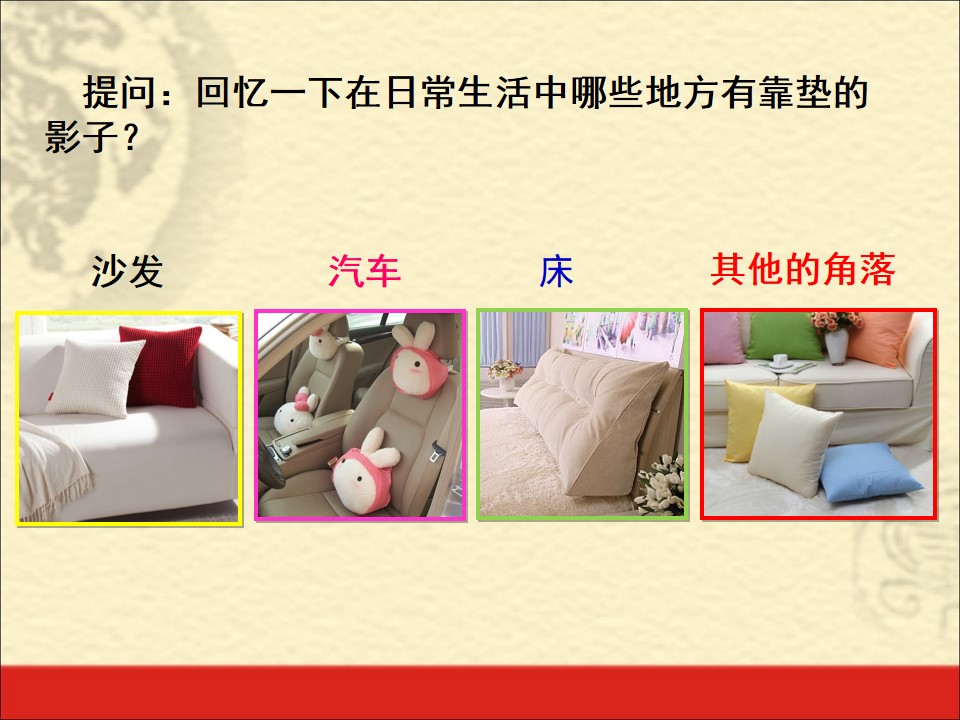 提问：回忆一下在日常生活中哪些地方有靠垫的影子？

沙发 汽车 床 其他的角落